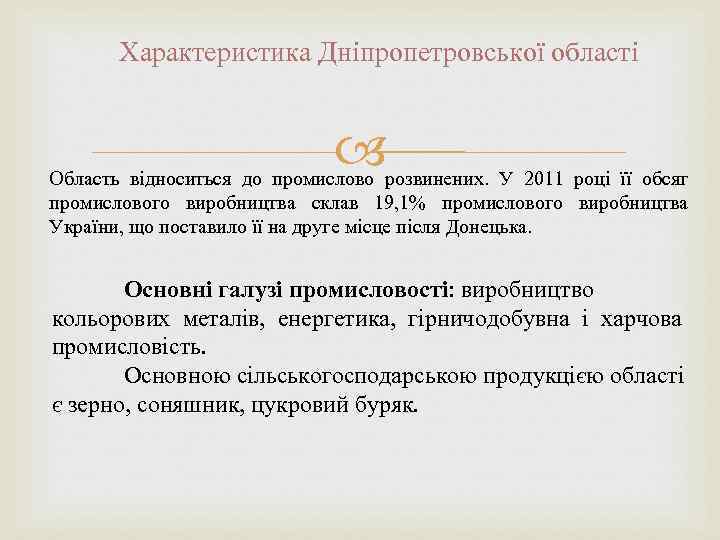 Характеристика Дніпропетровської області

Область відноситься до промислово розвинених. У 2011 році її обсяг промислового виробництва склав 19,1% промислового виробництва України, що поставило її на друге місце після Донецька.

Основні галузі промисловості: виробництво кольорових металів, енергетика, гірничодобувна і харчова промисловість.

Основною сільськогосподарською продукцією області є зерно, соняшник, цукровий буряк.